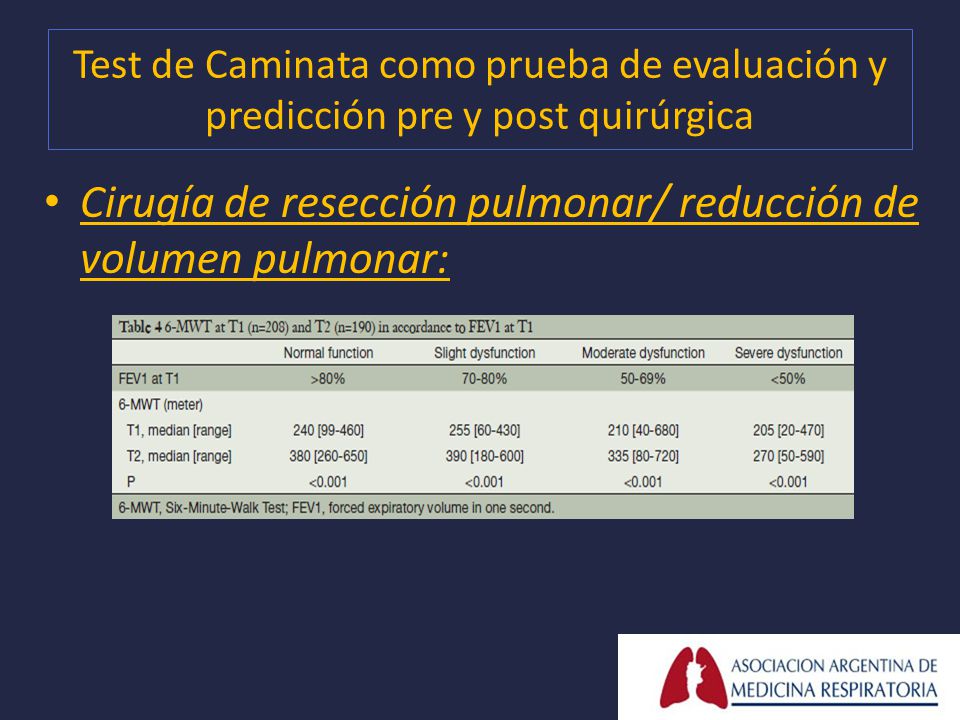 Test de Caminata como prueba de evaluación y predicción pre y post quirúrgica

• Cirugía de resección pulmonar/ reducción de volumen pulmonar:

Table 4 6-MWT at T1 (n=208) and T2 (n=190) in accordance to FEV1 at T1

| | Normal function | Slight dysfunction | Moderate dysfunction | Severe dysfunction |
|---|---|---|---|---|
| FEV1 at T1 | >80% | 70-80% | 50-69% | <50% |
| 6-MWT (meter) | | | | |
| T1, median [range] | 240 [99-460] | 255 [60-430] | 210 [40-680] | 205 [20-470] |
| T2, median [range] | 380 [260-650] | 390 [180-600] | 335 [80-720] | 270 [50-590] |
| P | <0.001 | <0.001 | <0.001 | <0.001 |

6-MWT, Six-Minute-Walk Test; FEV1, forced expiratory volume in one second.

ASOCIACION ARGENTINA DE MEDICINA RESPIRATORIA